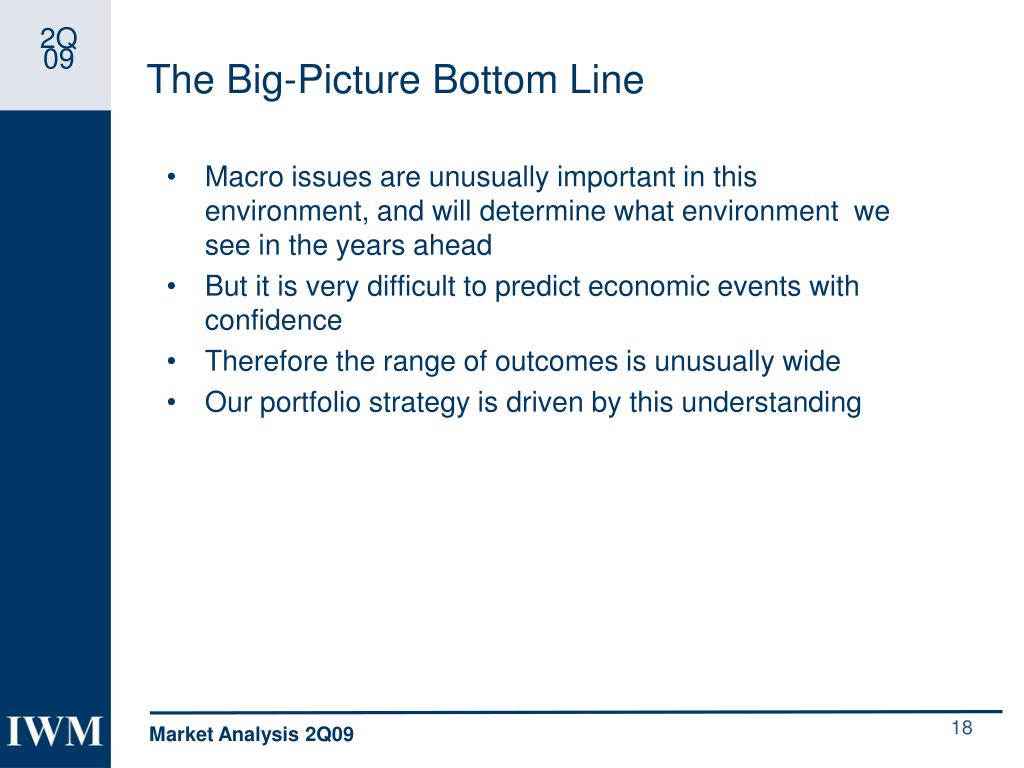 2Q
09

The Big-Picture Bottom Line

• Macro issues are unusually important in this environment, and will determine what environment we see in the years ahead
• But it is very difficult to predict economic events with confidence
• Therefore the range of outcomes is unusually wide
• Our portfolio strategy is driven by this understanding

IWM

Market Analysis 2Q09

18